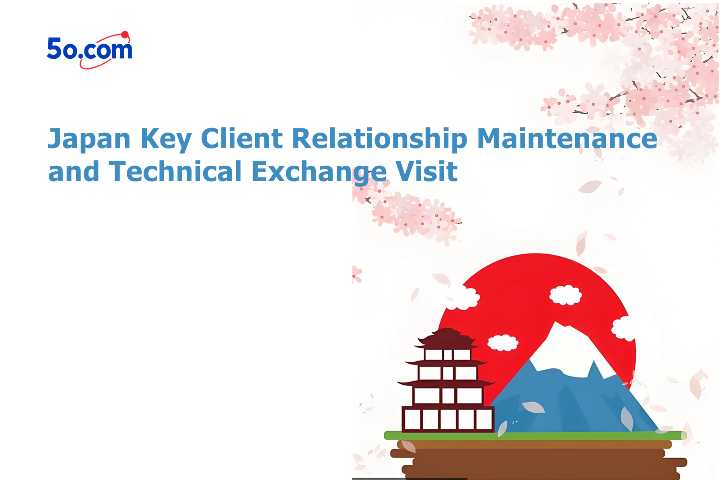 5o.com

Japan Key Client Relationship Maintenance and Technical Exchange Visit